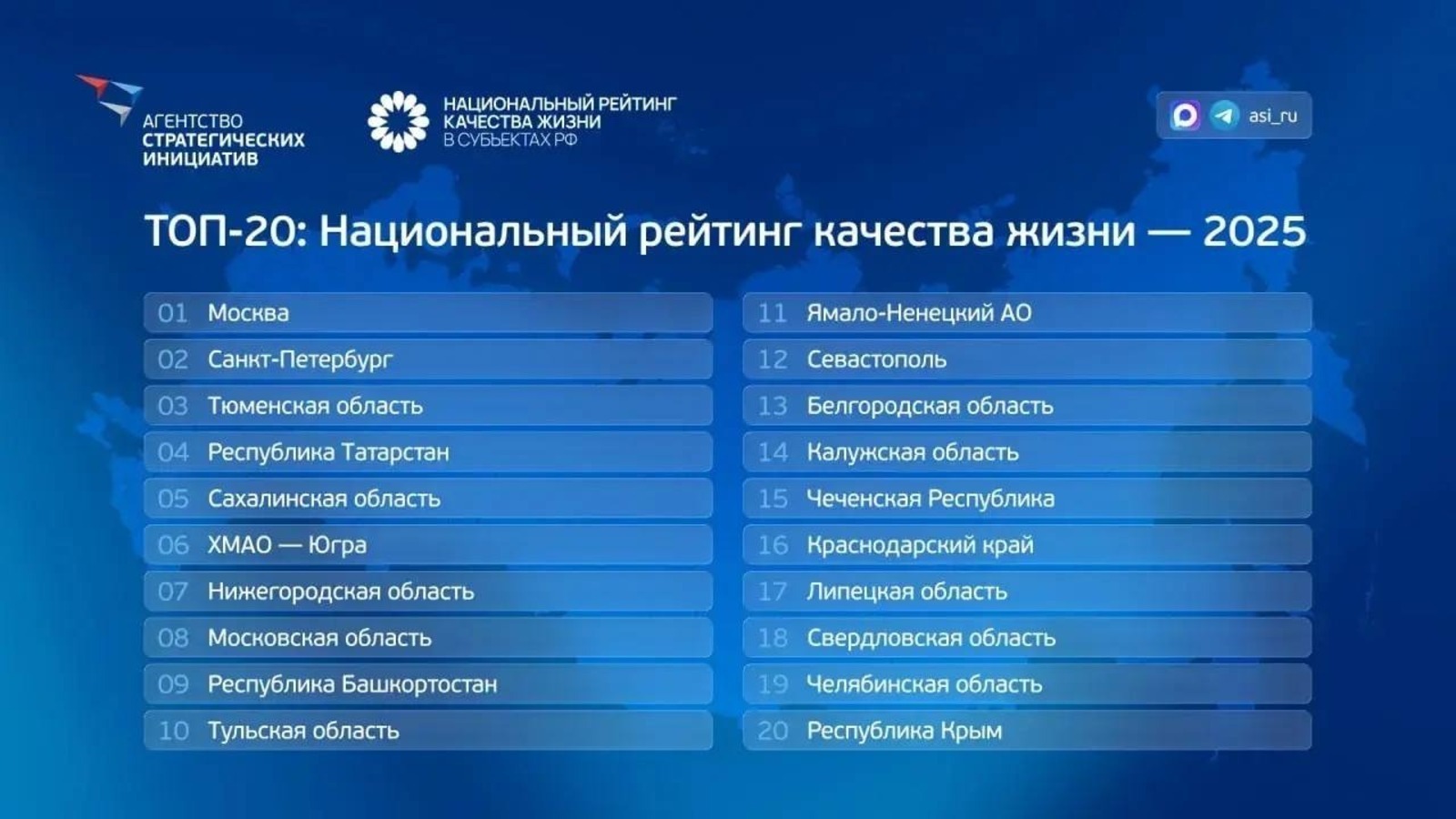 АГЕНТСТВО СТРАТЕГИЧЕСКИХ ИНИЦИАТИВ

НАЦИОНАЛЬНЫЙ РЕЙТИНГ КАЧЕСТВА ЖИЗНИ В СУБЪЕКТАХ РФ

asi_ru

ТОП-20: Национальный рейтинг качества жизни — 2025

01 Москва
02 Санкт-Петербург
03 Тюменская область
04 Республика Татарстан
05 Сахалинская область
06 ХМАО — Югра
07 Нижегородская область
08 Московская область
09 Республика Башкортостан
10 Тульская область

11 Ямало-Ненецкий АО
12 Севастополь
13 Белгородская область
14 Калужская область
15 Чеченская Республика
16 Краснодарский край
17 Липецкая область
18 Свердловская область
19 Челябинская область
20 Республика Крым